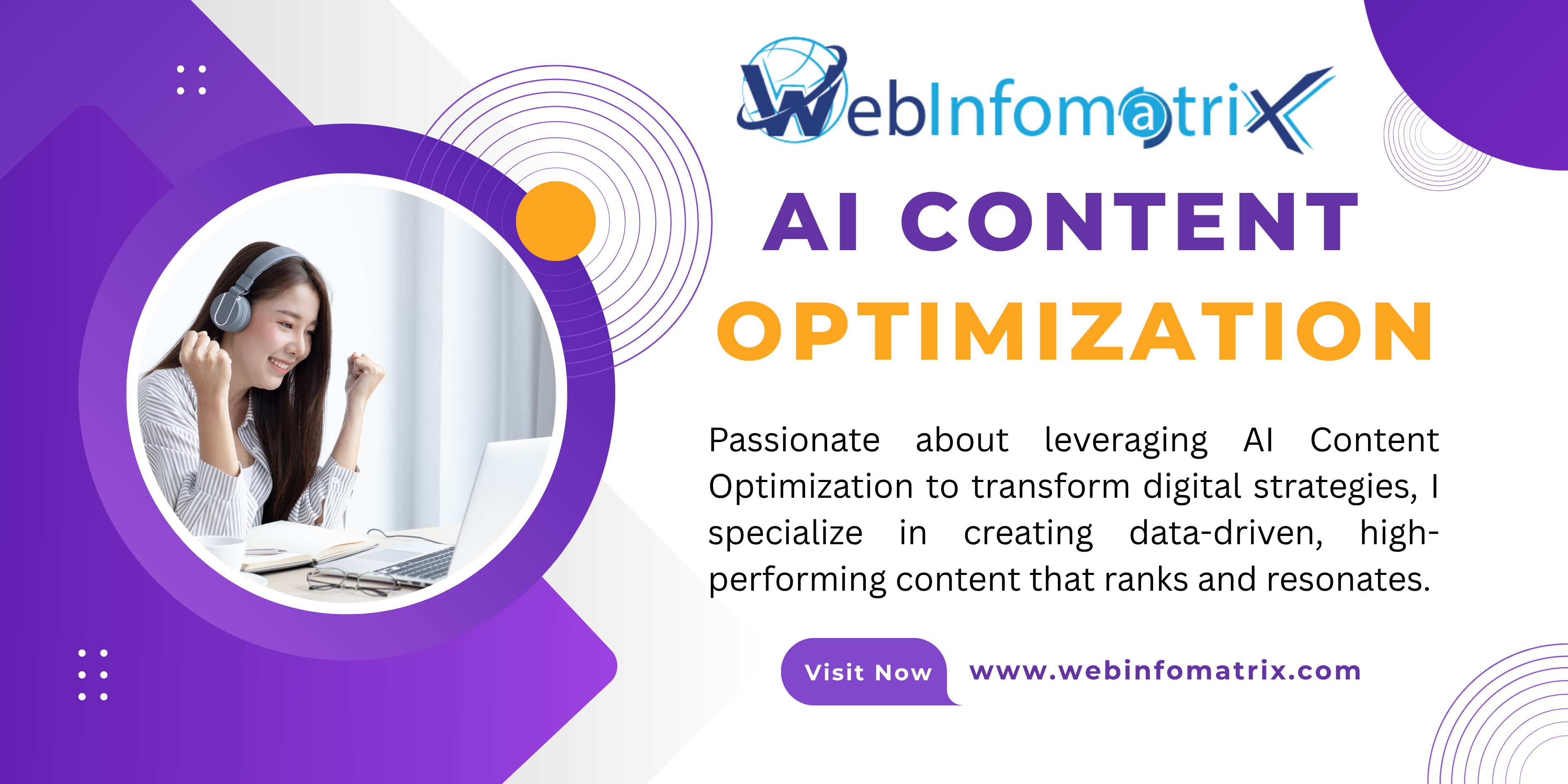 WebInfomatrix

AI CONTENT OPTIMIZATION

Passionate about leveraging AI Content Optimization to transform digital strategies, I specialize in creating data-driven, high-performing content that ranks and resonates.

Visit Now www.webinfomatrix.com